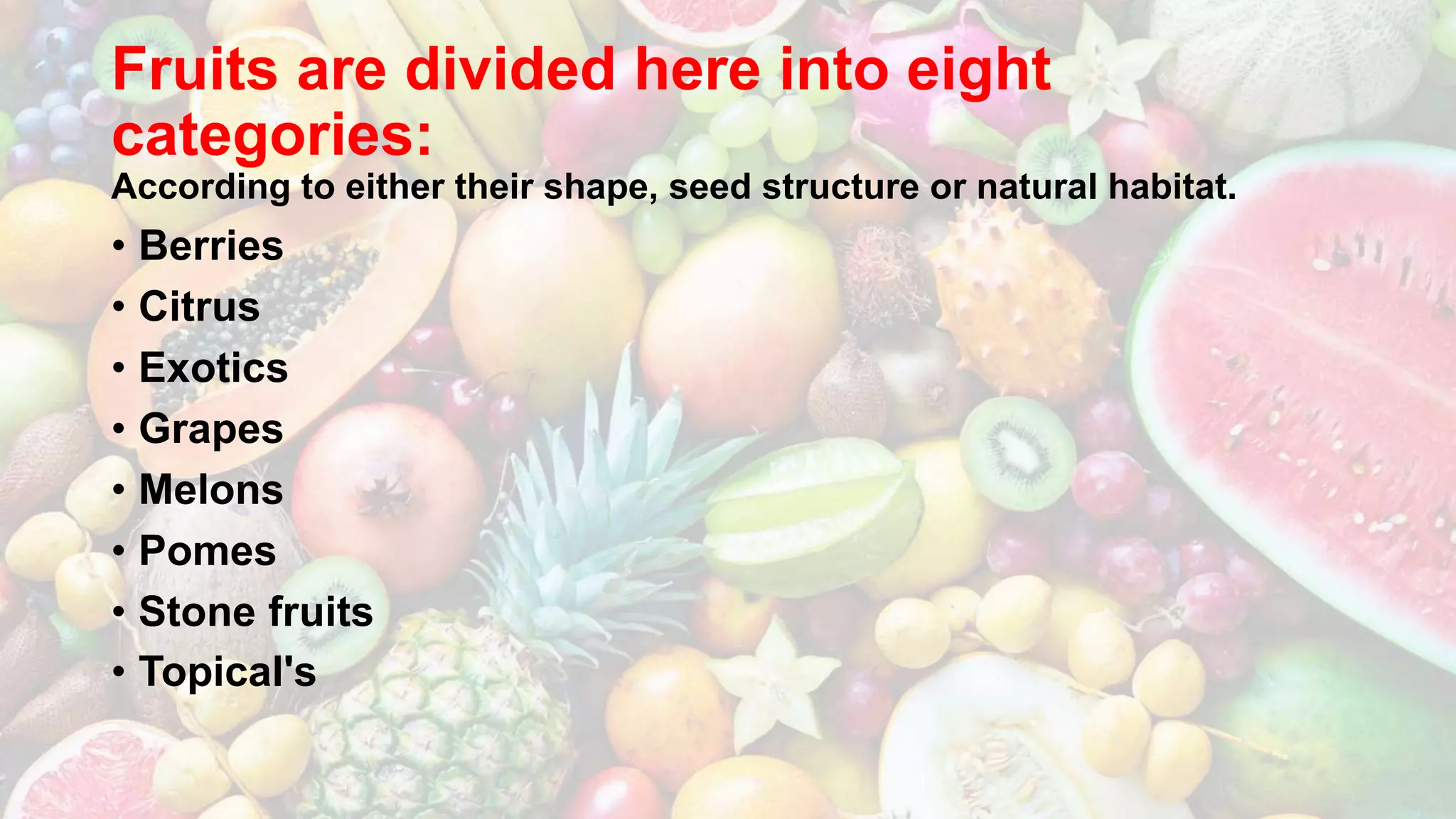 Fruits are divided here into eight categories:

According to either their shape, seed structure or natural habitat.

• Berries
• Citrus
• Exotics
• Grapes
• Melons
• Pomes
• Stone fruits
• Topical's